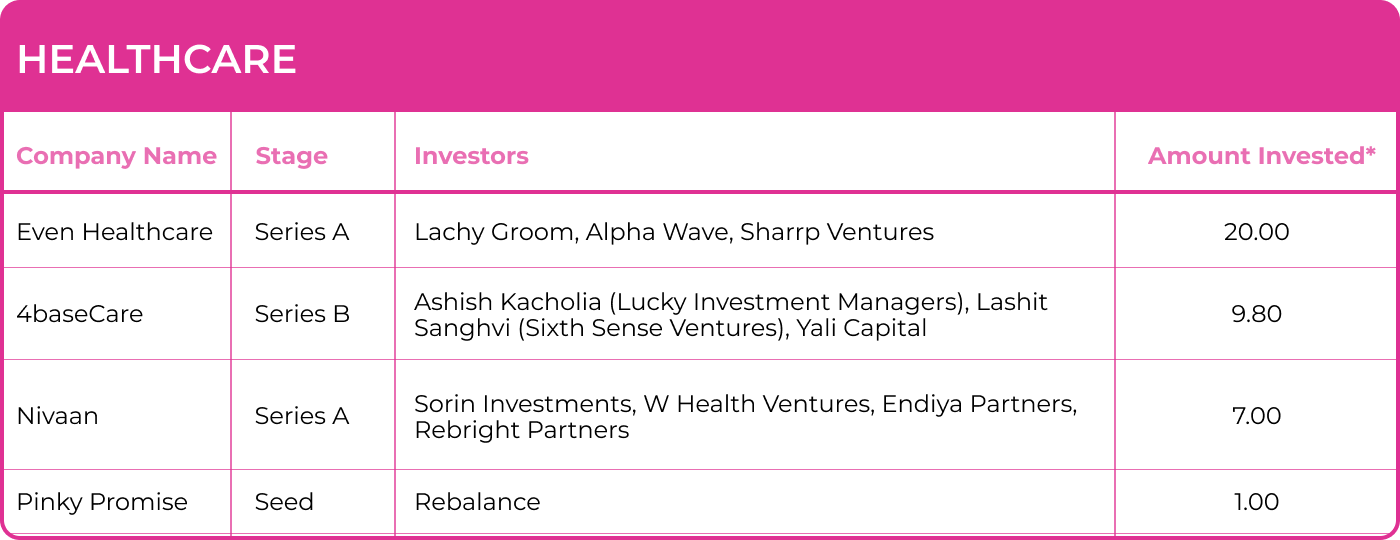 HEALTHCARE

| Company Name | Stage | Investors | Amount Invested* |
|---|---|---|---|
| Even Healthcare | Series A | Lachy Groom, Alpha Wave, Sharrp Ventures | 20.00 |
| 4baseCare | Series B | Ashish Kacholia (Lucky Investment Managers), Lashit Sanghvi (Sixth Sense Ventures), Yali Capital | 9.80 |
| Nivaan | Series A | Sorin Investments, W Health Ventures, Endiya Partners, Rebright Partners | 7.00 |
| Pinky Promise | Seed | Rebalance | 1.00 |